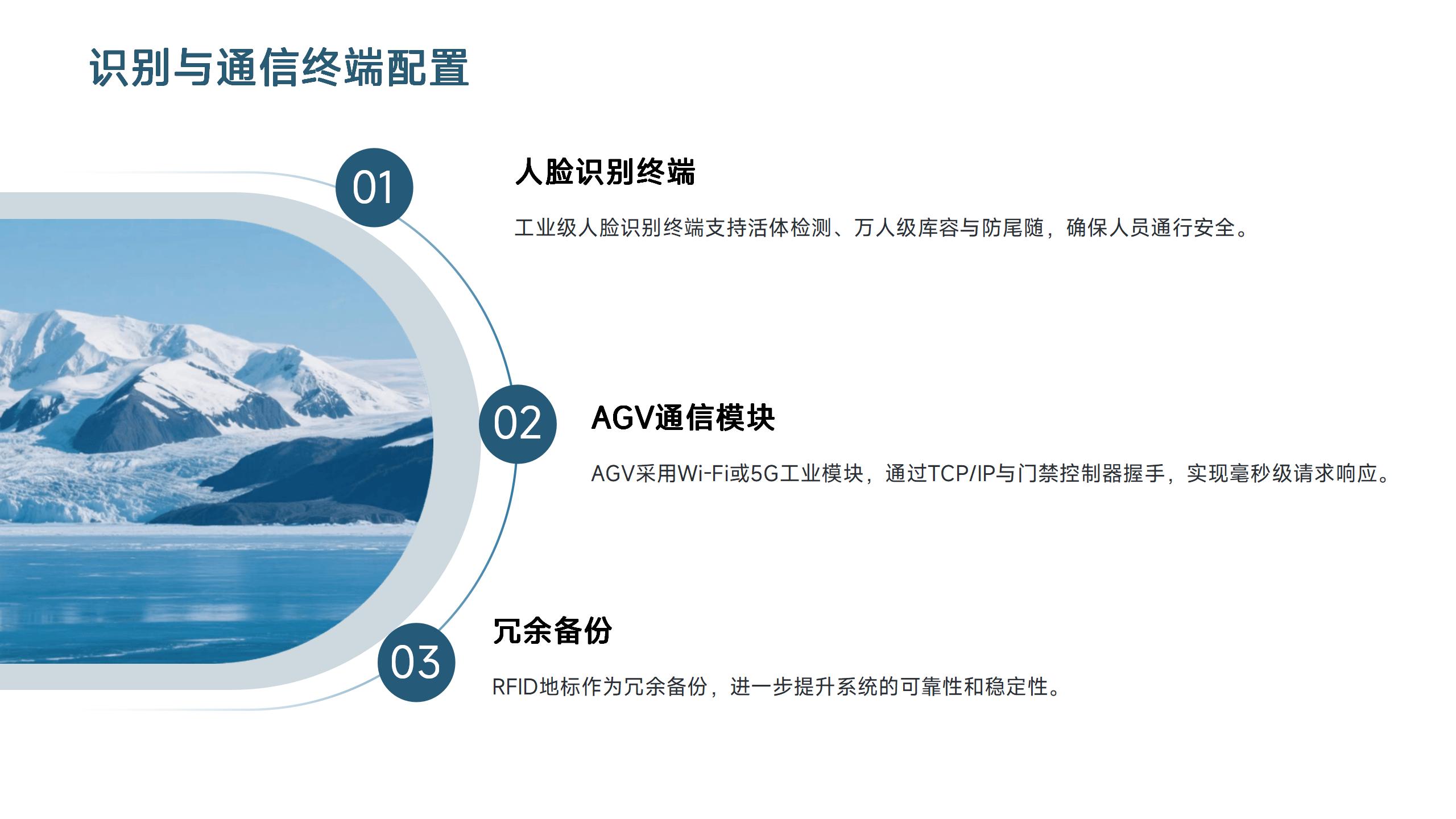 识别与通信终端配置

01

人脸识别终端

工业级人脸识别终端支持活体检测、万人级库容与防尾随，确保人员通行安全。

02

AGV通信模块

AGV采用Wi-Fi或5G工业模块，通过TCP/IP与门禁控制器握手，实现毫秒级请求响应。

03

冗余备份

RFID地标作为冗余备份，进一步提升系统的可靠性和稳定性。